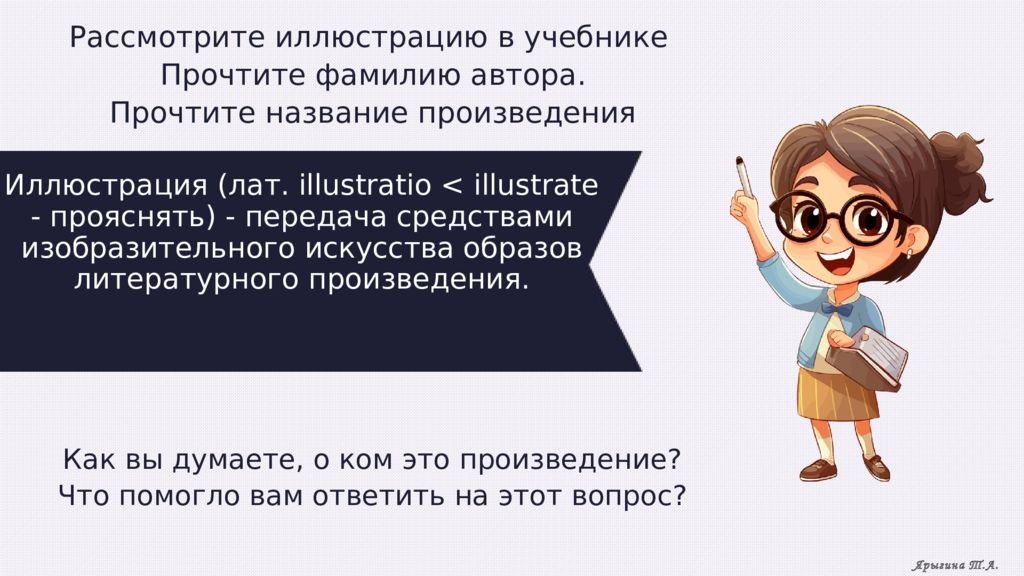 Рассмотрите иллюстрацию в учебнике
Прочтите фамилию автора.
Прочтите название произведения

Иллюстрация (лат. illustratio < illustrate - прояснять) - передача средствами изобразительного искусства образов литературного произведения.

Как вы думаете, о ком это произведение?
Что помогло вам ответить на этот вопрос?

Ярыгина Т.А.